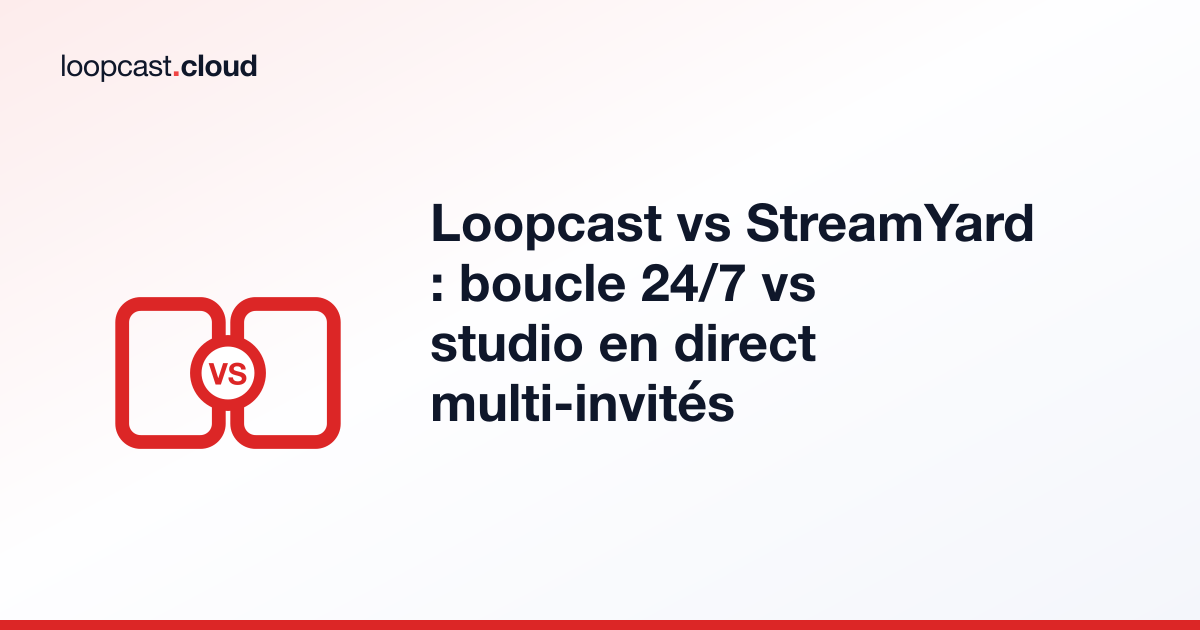 loopcast.cloud

VS

Loopcast vs StreamYard : boucle 24/7 vs studio en direct multi-invités